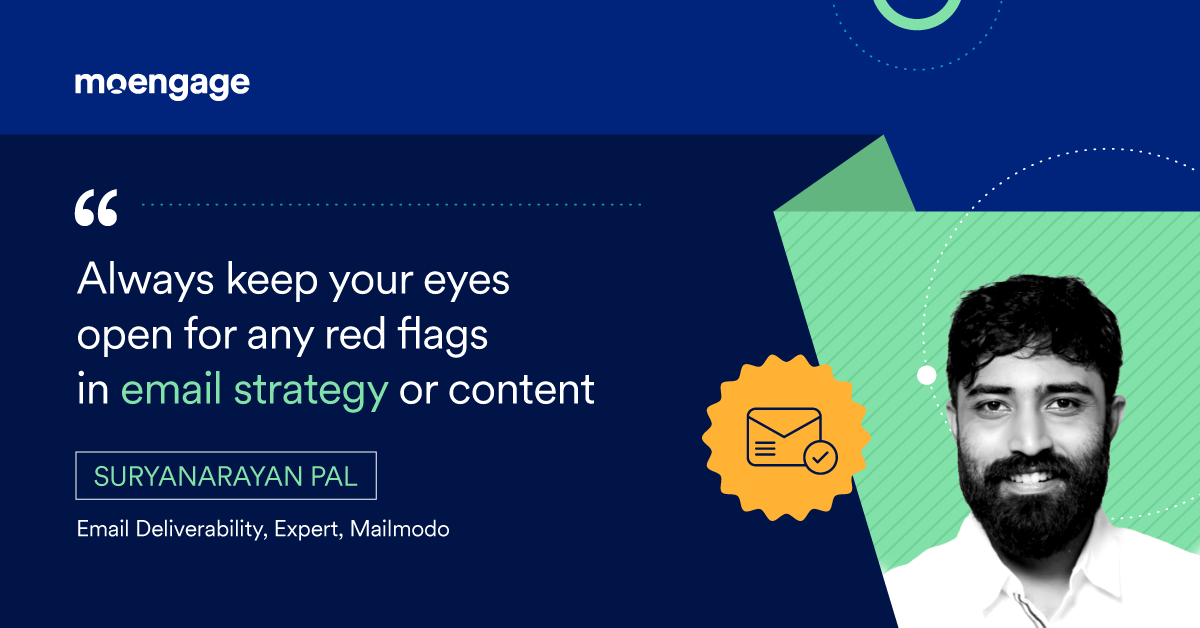 moengage

“

Always keep your eyes open for any red flags in email strategy or content

SURYANARAYAN PAL

Email Deliverability, Expert, Mailmodo